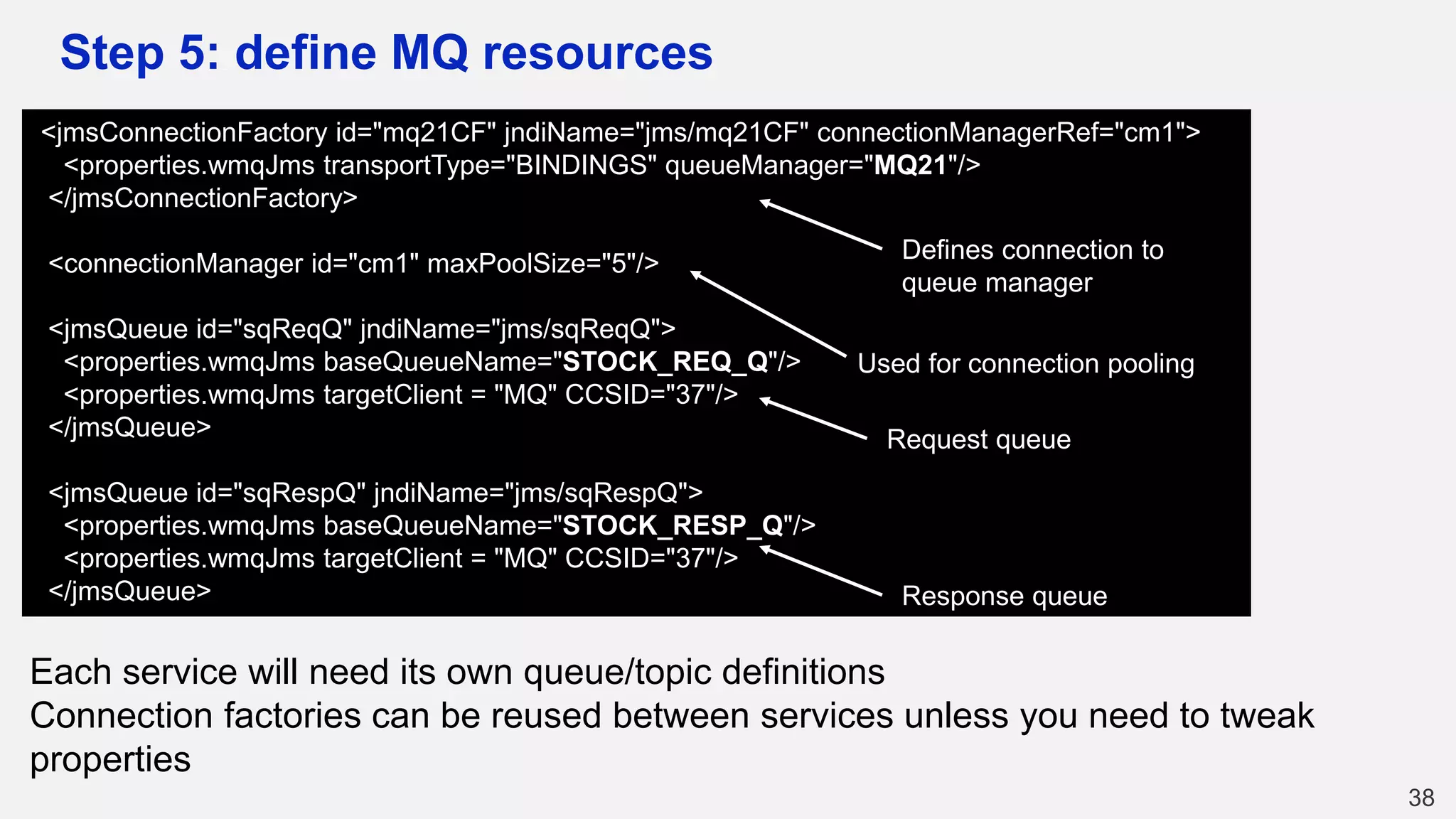 Step 5: define MQ resources

<jmsConnectionFactory id="mq21CF" jndiName="jms/mq21CF" connectionManagerRef="cm1">
<properties.wmqJms transportType="BINDINGS" queueManager="MQ21"/>
</jmsConnectionFactory>

<connectionManager id="cm1" maxPoolSize="5"/>

<jmsQueue id="sqReqQ" jndiName="jms/sqReqQ">
<properties.wmqJms baseQueueName="STOCK_REQ_Q"/>
<properties.wmqJms targetClient = "MQ" CCSID="37"/>
</jmsQueue>

<jmsQueue id="sqRespQ" jndiName="jms/sqRespQ">
<properties.wmqJms baseQueueName="STOCK_RESP_Q"/>
<properties.wmqJms targetClient = "MQ" CCSID="37"/>
</jmsQueue>

Defines connection to queue manager

Used for connection pooling

Request queue

Response queue

Each service will need its own queue/topic definitions
Connection factories can be reused between services unless you need to tweak properties

38